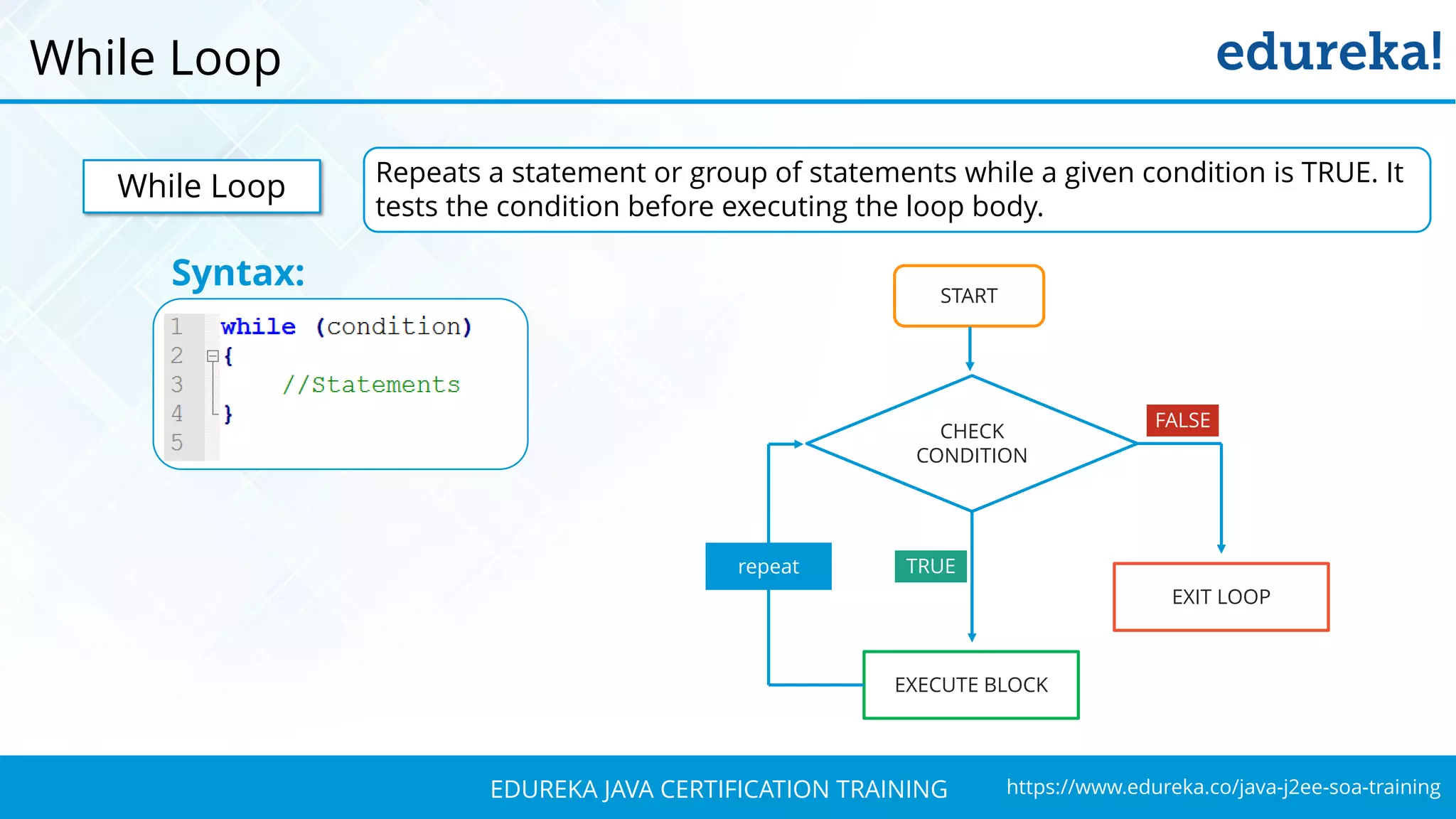 While Loop

edureka!

While Loop

Repeats a statement or group of statements while a given condition is TRUE. It tests the condition before executing the loop body.

Syntax:

1 while (condition)
2 {
3 //Statements
4 }
5

START

CHECK CONDITION

FALSE

repeat

TRUE

EXIT LOOP

EXECUTE BLOCK

EDUREKA JAVA CERTIFICATION TRAINING

https://www.edureka.co/java-j2ee-soa-training